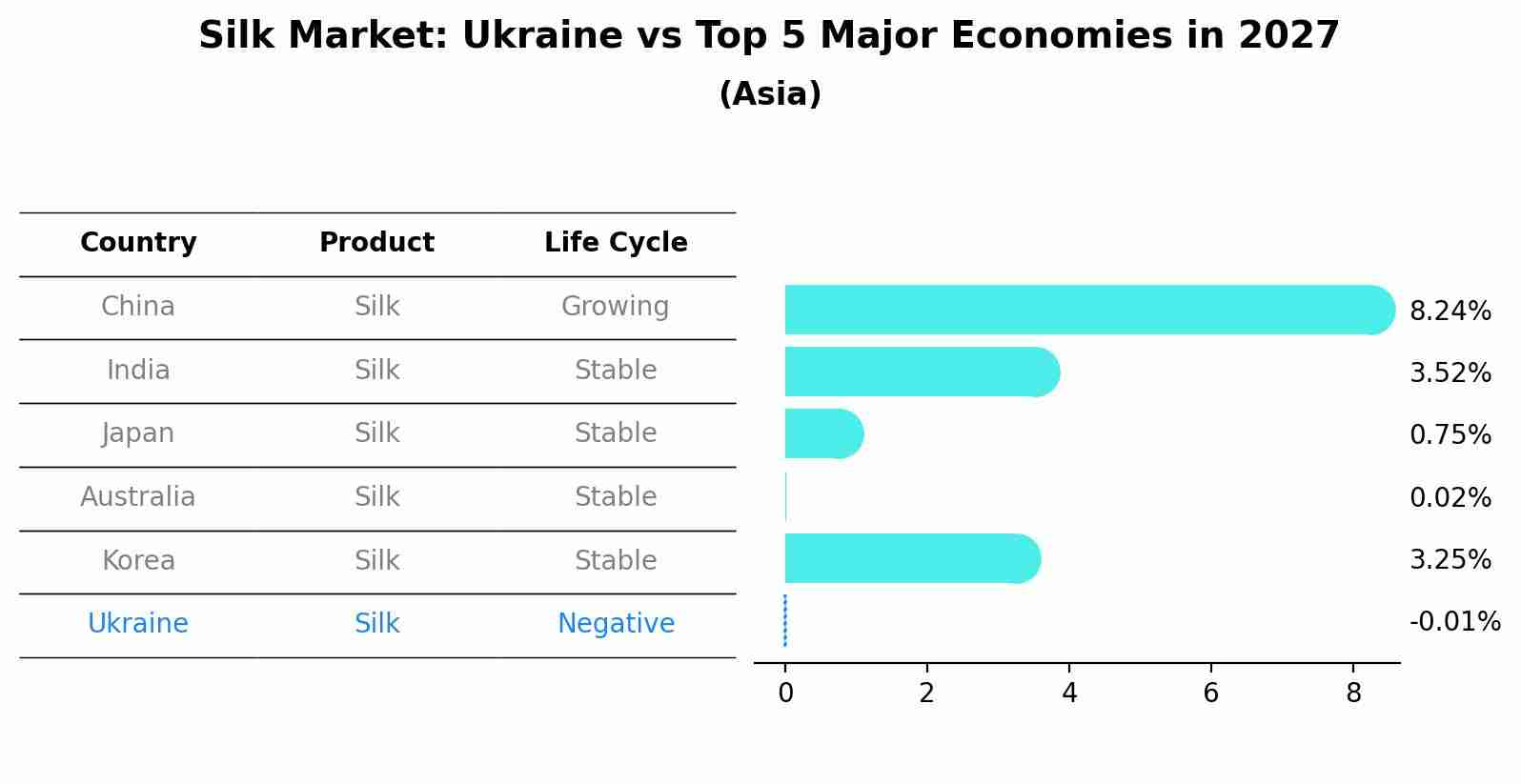 Silk Market: Ukraine vs Top 5 Major Economies in 2027
(Asia)

| Country | Product | Life Cycle |
|---|---|---|
| China | Silk | Growing |
| India | Silk | Stable |
| Japan | Silk | Stable |
| Australia | Silk | Stable |
| Korea | Silk | Stable |
| Ukraine | Silk | Negative |

8.24%
3.52%
0.75%
0.02%
3.25%
-0.01%

0 2 4 6 8